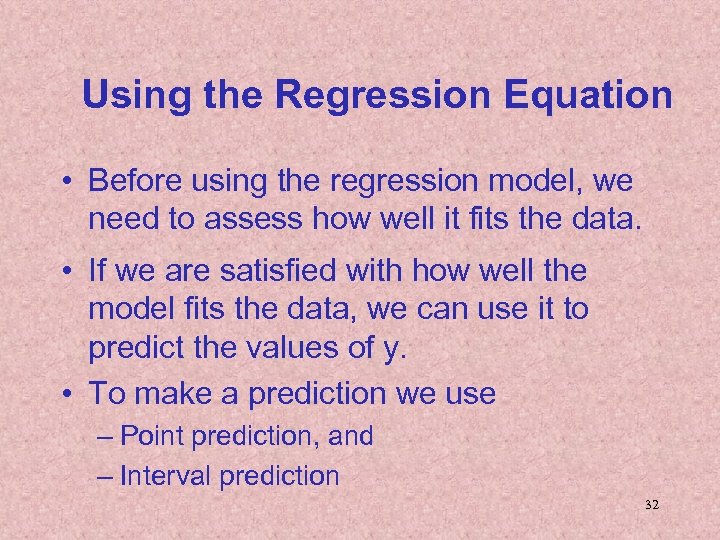 Using the Regression Equation

• Before using the regression model, we need to assess how well it fits the data.

• If we are satisfied with how well the model fits the data, we can use it to predict the values of y.

• To make a prediction we use
– Point prediction, and
– Interval prediction

32